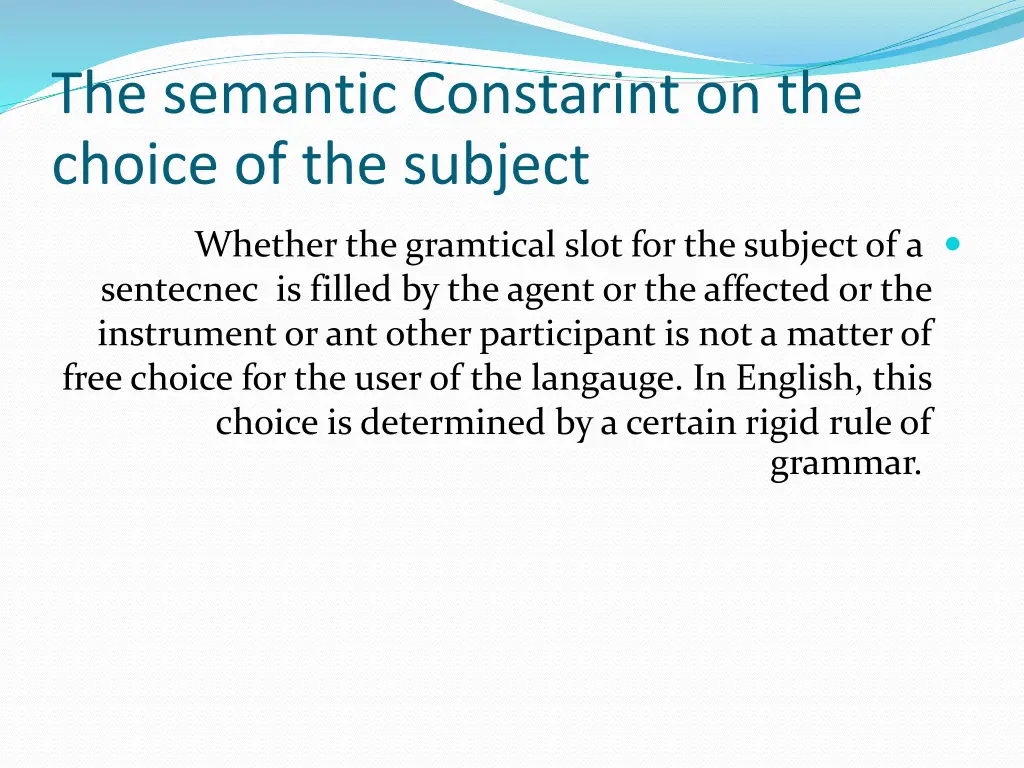 The semantic Constarint on the choice of the subject

Whether the gramtical slot for the subject of a sentecnec is filled by the agent or the affected or the instrument or ant other participant is not a matter of free choice for the user of the langauge. In English, this choice is determined by a certain rigid rule of grammar.